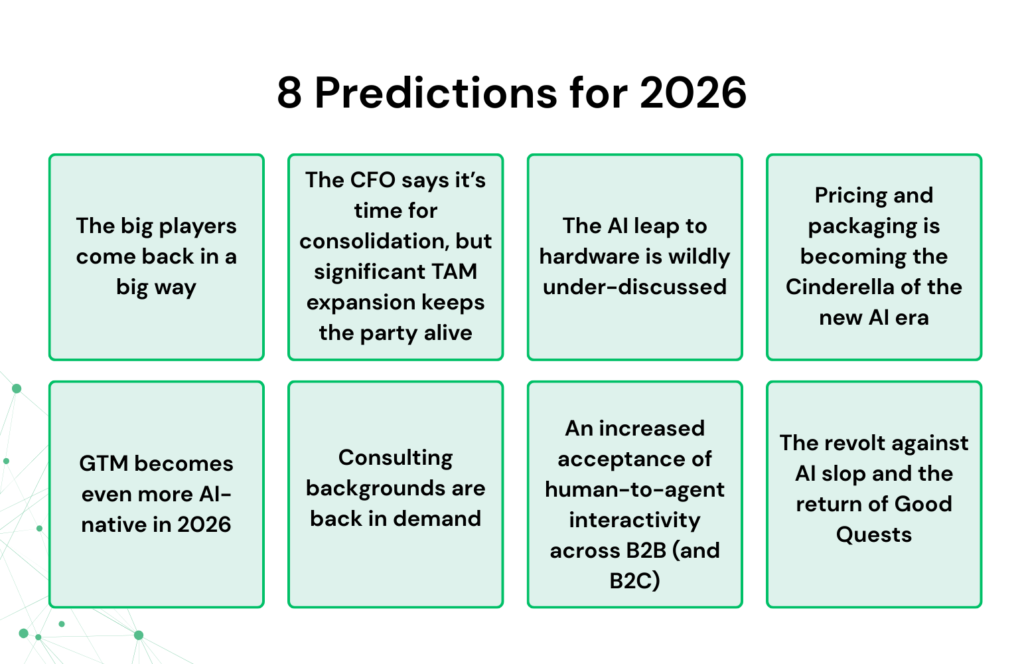 8 Predictions for 2026

The big players come back in a big way

The CFO says it's time for consolidation, but significant TAM expansion keeps the party alive

The AI leap to hardware is wildly under-discussed

Pricing and packaging is becoming the Cinderella of the new AI era

GTM becomes even more AI-native in 2026

Consulting backgrounds are back in demand

An increased acceptance of human-to-agent interactivity across B2B (and B2C)

The revolt against AI slop and the return of Good Quests